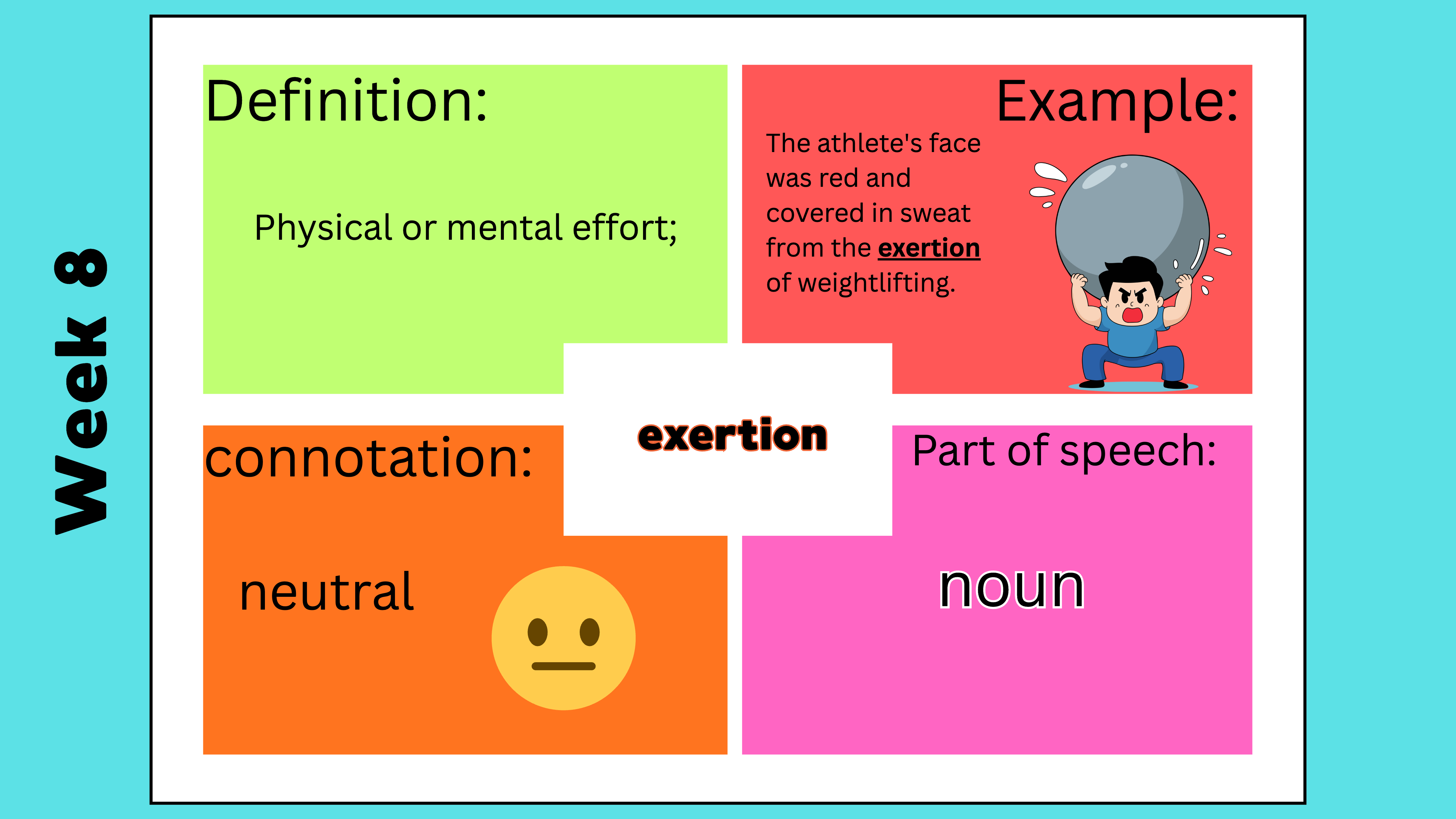 Week 8

Definition:

Physical or mental effort;

Example:

The athlete's face was red and covered in sweat from the exertion of weightlifting.

exertion

connotation:

neutral

Part of speech:

noun